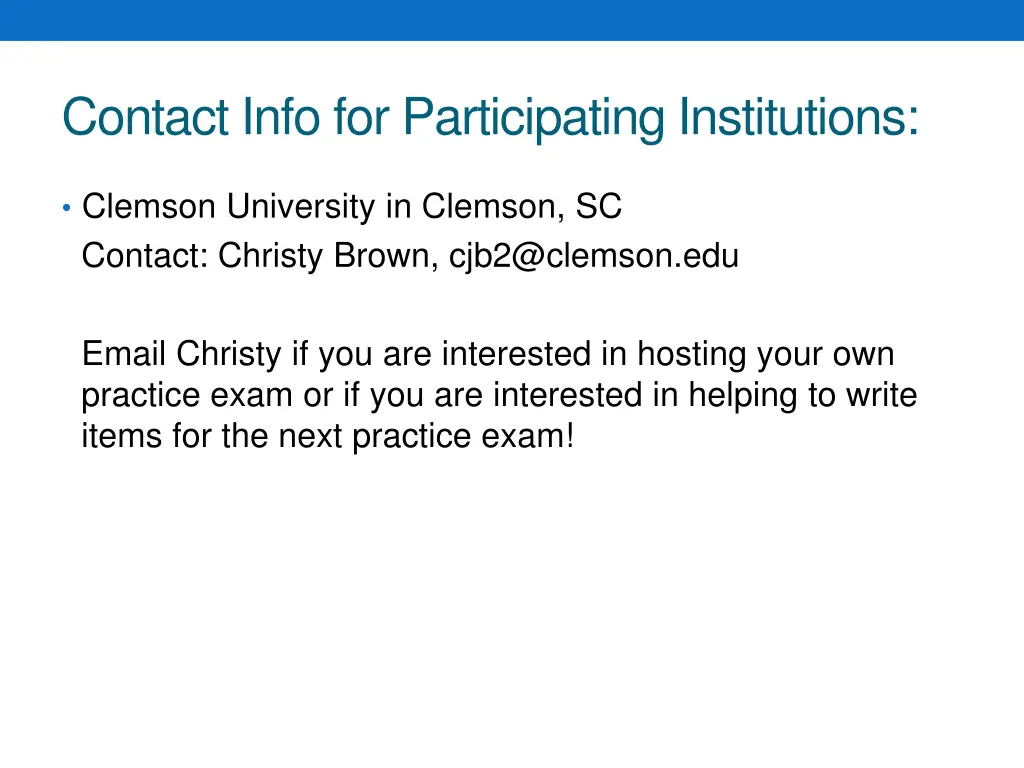 Contact Info for Participating Institutions:

• Clemson University in Clemson, SC
Contact: Christy Brown, cjb2@clemson.edu

Email Christy if you are interested in hosting your own practice exam or if you are interested in helping to write items for the next practice exam!